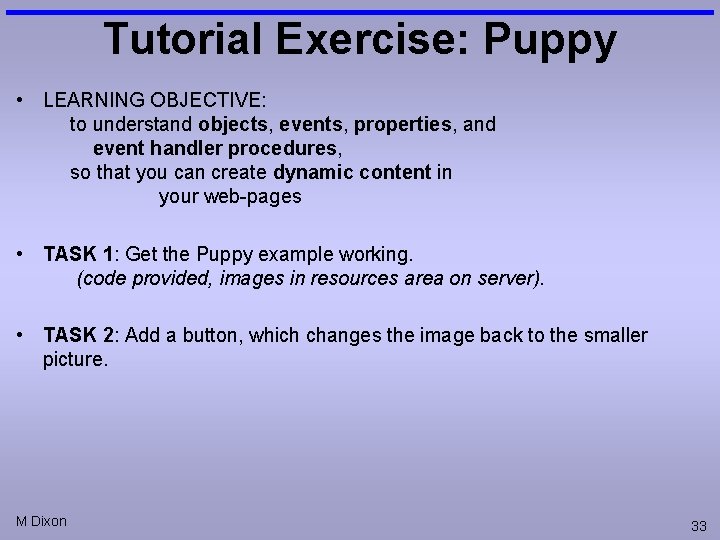 Tutorial Exercise: Puppy

• LEARNING OBJECTIVE:
to understand objects, events, properties, and event handler procedures,
so that you can create dynamic content in your web-pages

• TASK 1: Get the Puppy example working.
(code provided, images in resources area on server).

• TASK 2: Add a button, which changes the image back to the smaller picture.

M Dixon

33